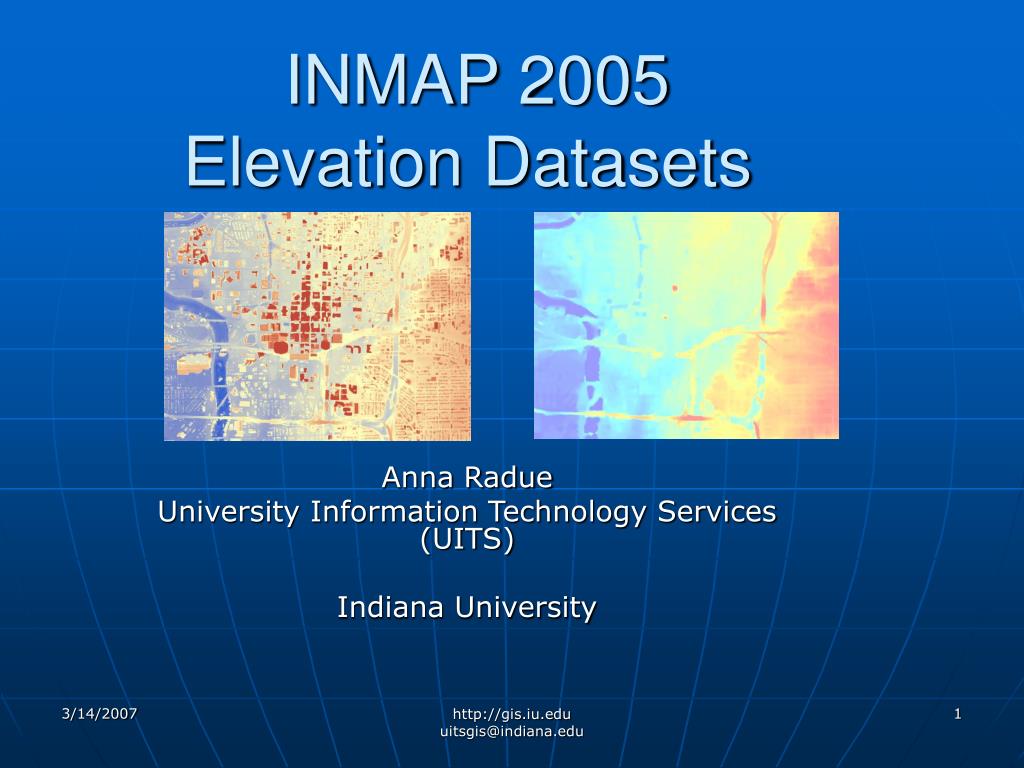 INMAP 2005
Elevation Datasets

Anna Radue
University Information Technology Services (UITS)

Indiana University

3/14/2007

http://gis.iu.edu
uitsgis@indiana.edu

1